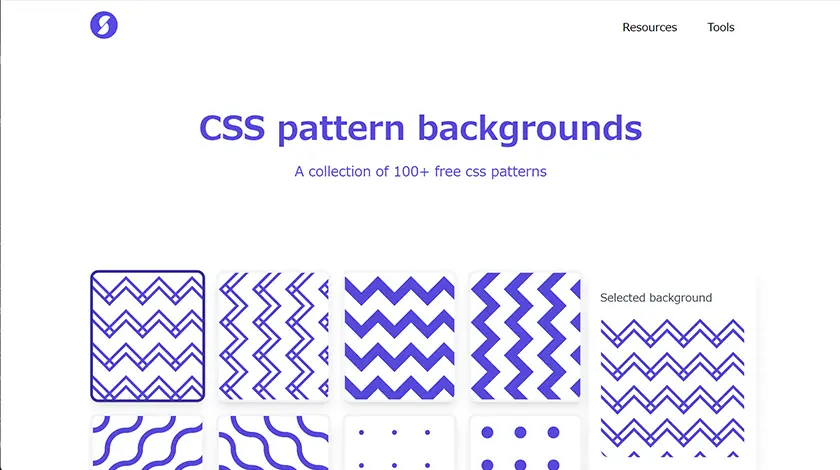 Resources Tools

CSS pattern backgrounds

A collection of 100+ free css patterns

Selected background